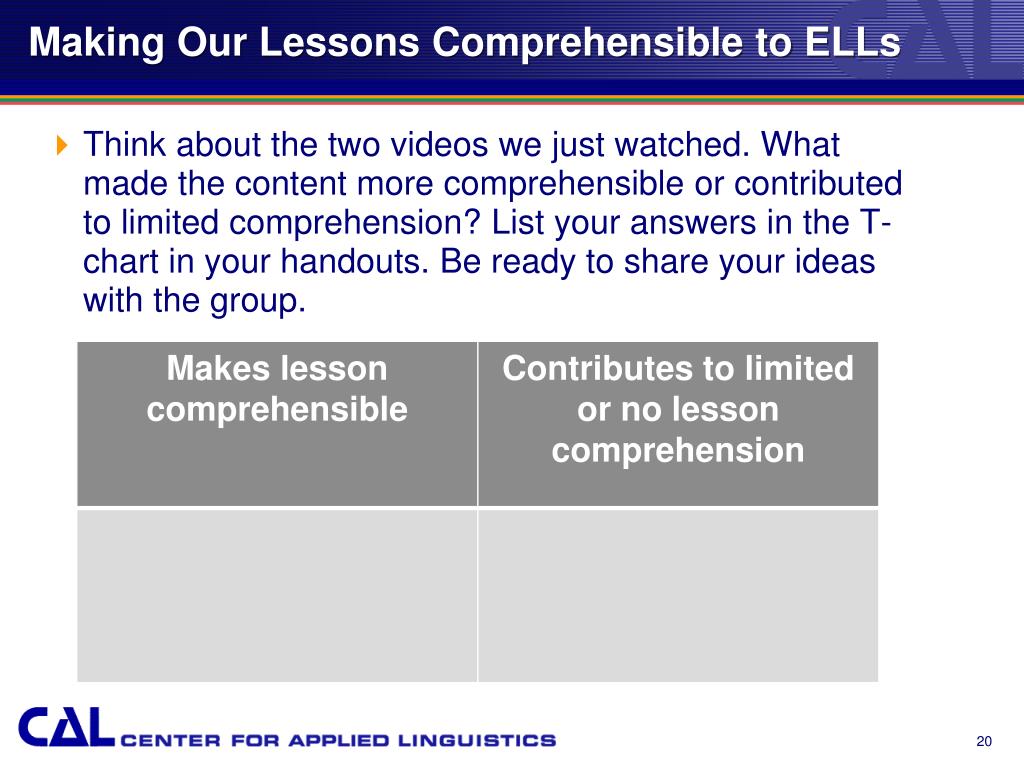 Making Our Lessons Comprehensible to ELLs

Think about the two videos we just watched. What made the content more comprehensible or contributed to limited comprehension? List your answers in the T-chart in your handouts. Be ready to share your ideas with the group.

| Makes lesson comprehensible | Contributes to limited or no lesson comprehension |
|---|---|
| | |

CAL CENTER FOR APPLIED LINGUISTICS

20